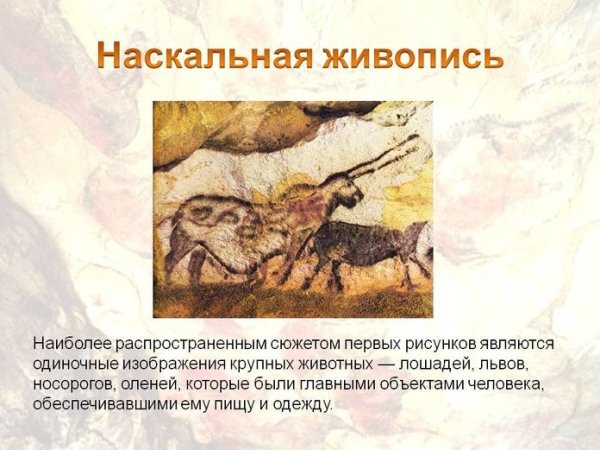 Наскальная живопись

Наиболее распространенным сюжетом первых рисунков являются одиночные изображения крупных животных — лошадей, львов, носорогов, оленей, которые были главными объектами человека, обеспечивавшими ему пищу и одежду.